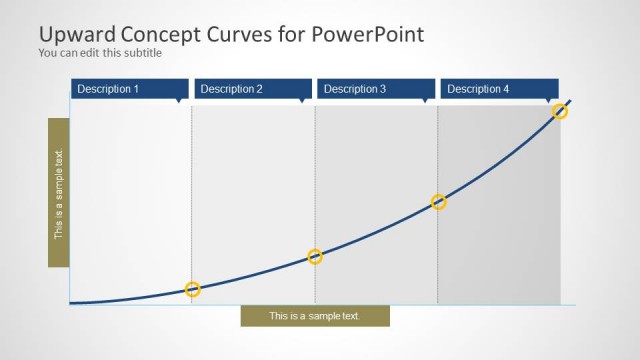 Upward Concept Curves for PowerPoint
You can edit this subtitle

Description 1
Description 2
Description 3
Description 4

This is a sample text.

This is a sample text.